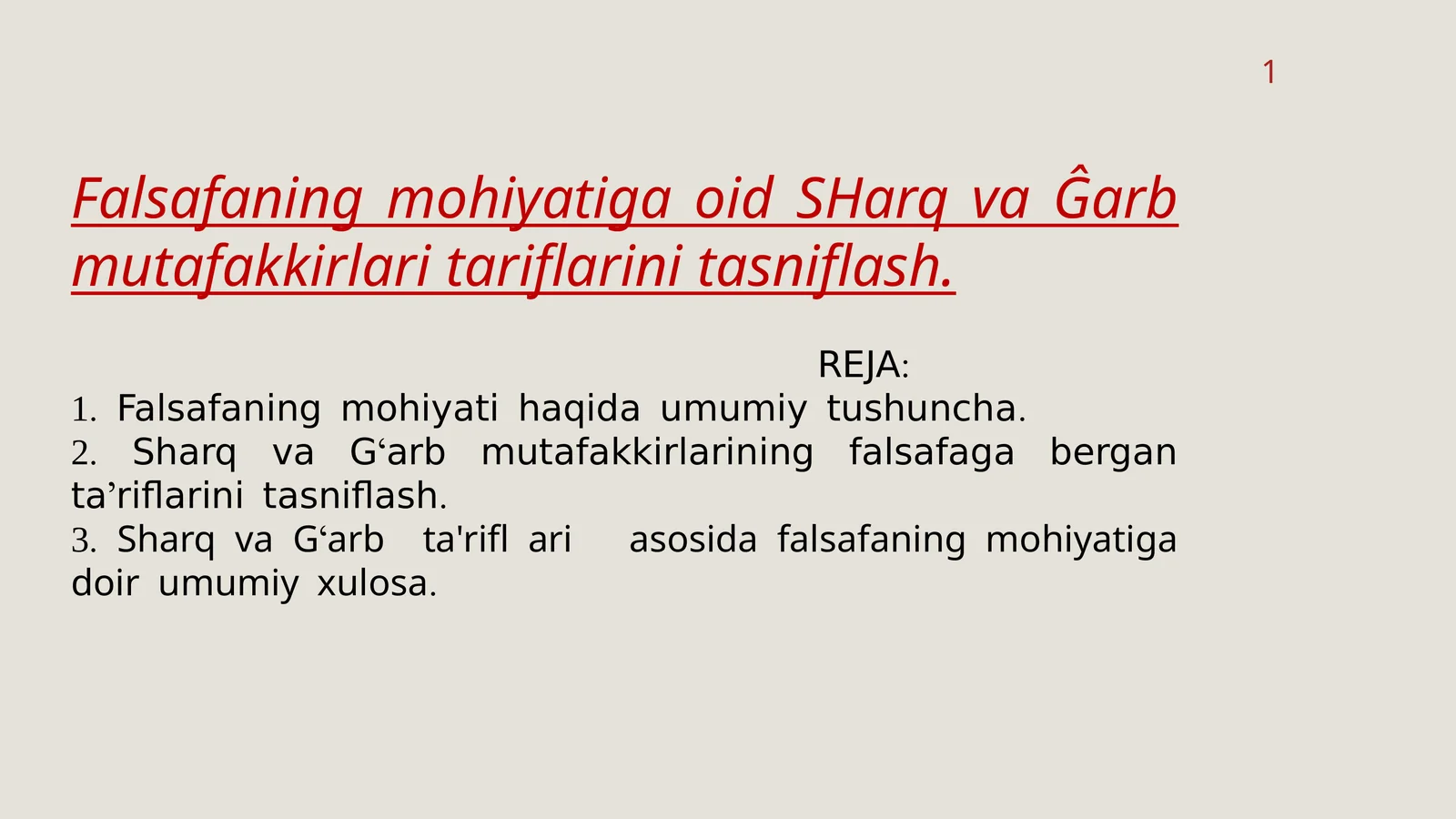 1

Falsafaning mohiyatiga oid SHarq va Ĝarb mutafakkirlari tariflarini tasniflash.

REJA:

1. Falsafaning mohiyati haqida umumiy tushuncha.
2. Sharq va G‘arb mutafakkirlarining falsafaga bergan ta’riflarini tasniflash.
3. Sharq va G‘arb ta'rifl ari asosida falsafaning mohiyatiga doir umumiy xulosa.